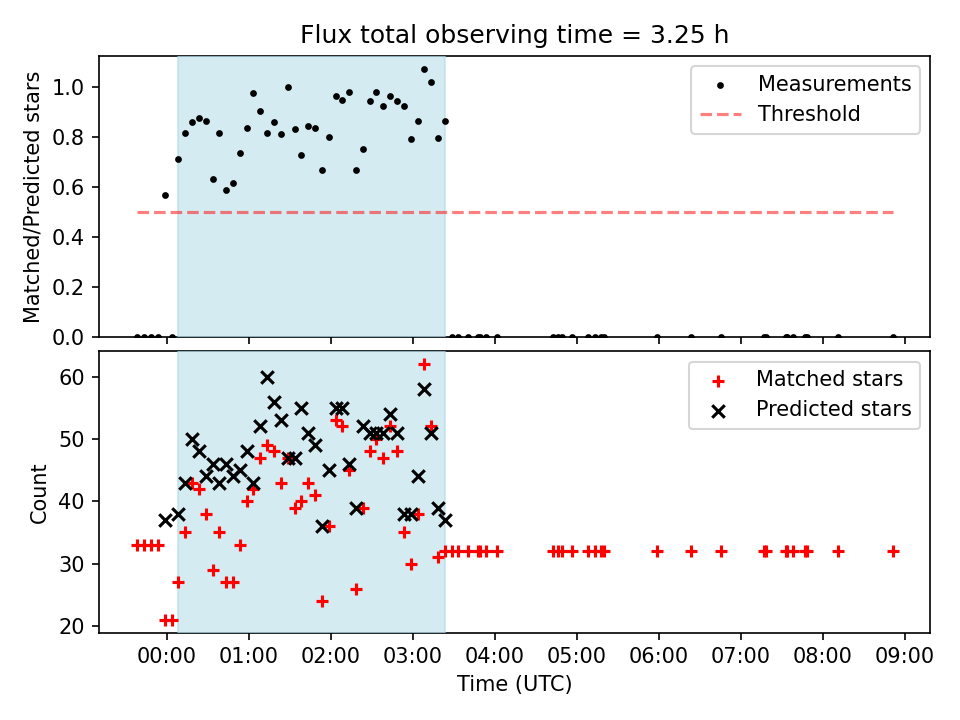 Flux total observing time = 3.25 h

Matched/Predicted stars

1.0
0.8
0.6
0.4
0.2
0.0

Measurements
Threshold

Count

60
50
40
30
20

Matched stars
Predicted stars

00:00 01:00 02:00 03:00 04:00 05:00 06:00 07:00 08:00 09:00

Time (UTC)